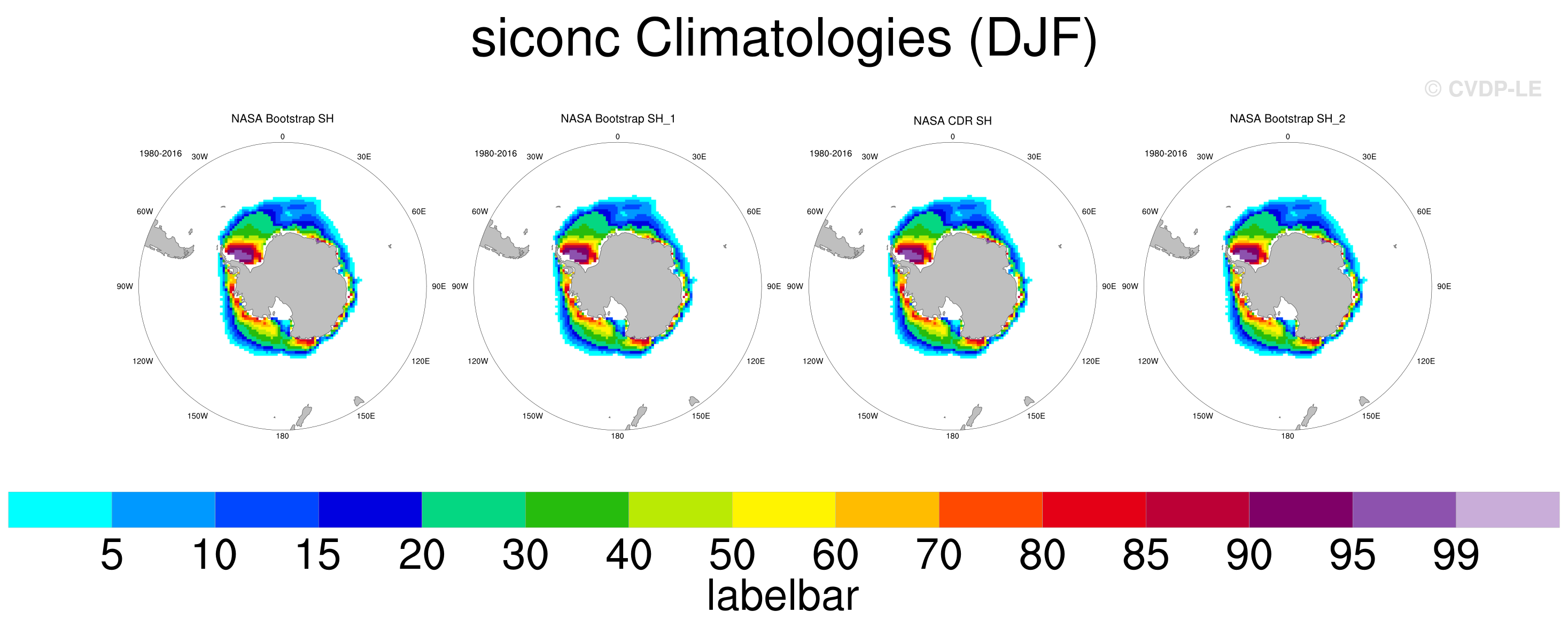 siconc Climatologies (DJF)

© CVDP-LE

NASA Bootstrap SH

1980-2016

0
30E
60E
90E
120E
150E
180
150W
120W
90W
60W
30W

NASA Bootstrap SH_1

1980-2016

0
30E
60E
90E
120E
150E
180
150W
120W
90W
60W
30W

NASA CDR SH

1980-2016

0
30E
60E
90E
120E
150E
180
150W
120W
90W
60W
30W

NASA Bootstrap SH_2

1980-2016

0
30E
60E
90E
120E
150E
180
150W
120W
90W
60W
30W

5 10 15 20 30 40 50 60 70 80 85 90 95 99
labelbar